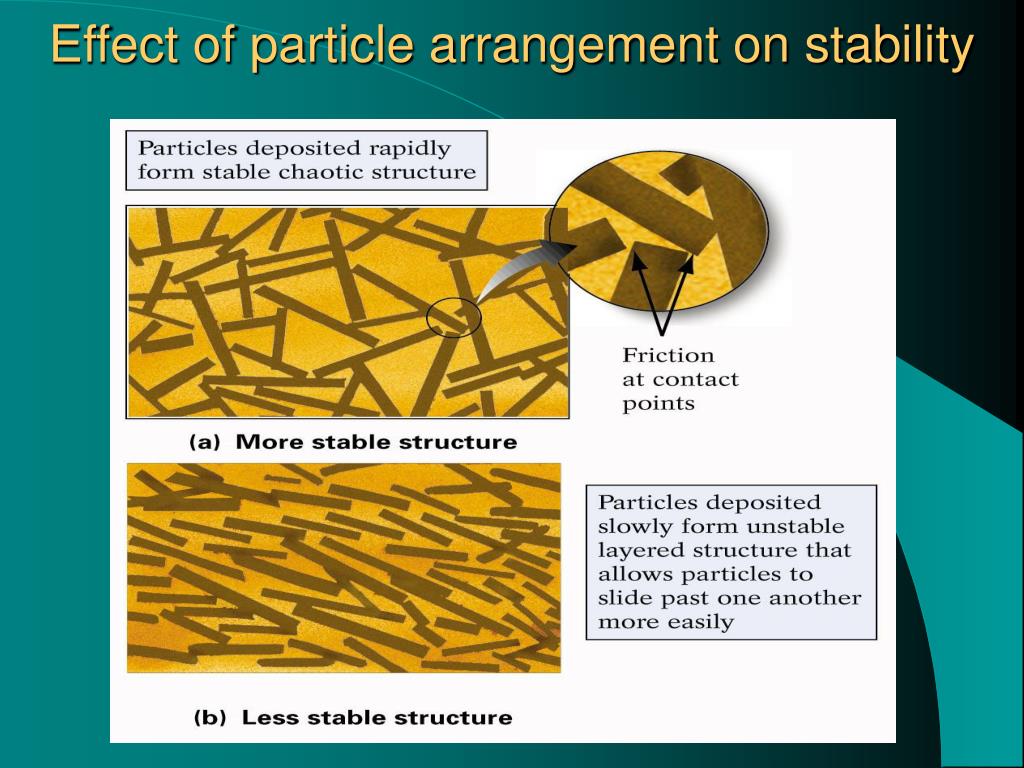 Effect of particle arrangement on stability

Particles deposited rapidly form stable chaotic structure

Friction at contact points

(a) More stable structure

Particles deposited slowly form unstable layered structure that allows particles to slide past one another more easily

(b) Less stable structure